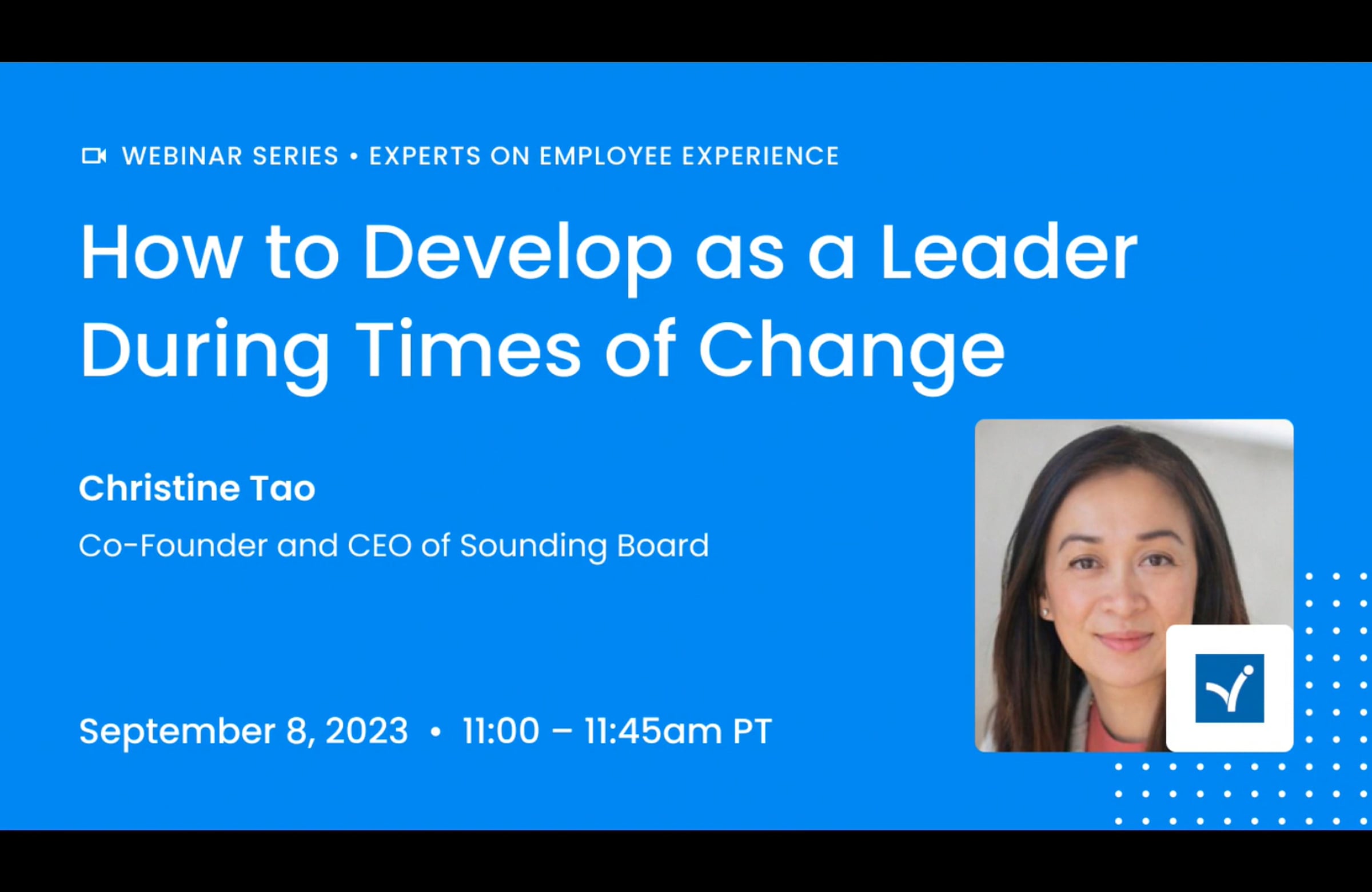 WEBINAR SERIES • EXPERTS ON EMPLOYEE EXPERIENCE

How to Develop as a Leader During Times of Change

Christine Tao

Co-Founder and CEO of Sounding Board

September 8, 2023 • 11:00 – 11:45am PT